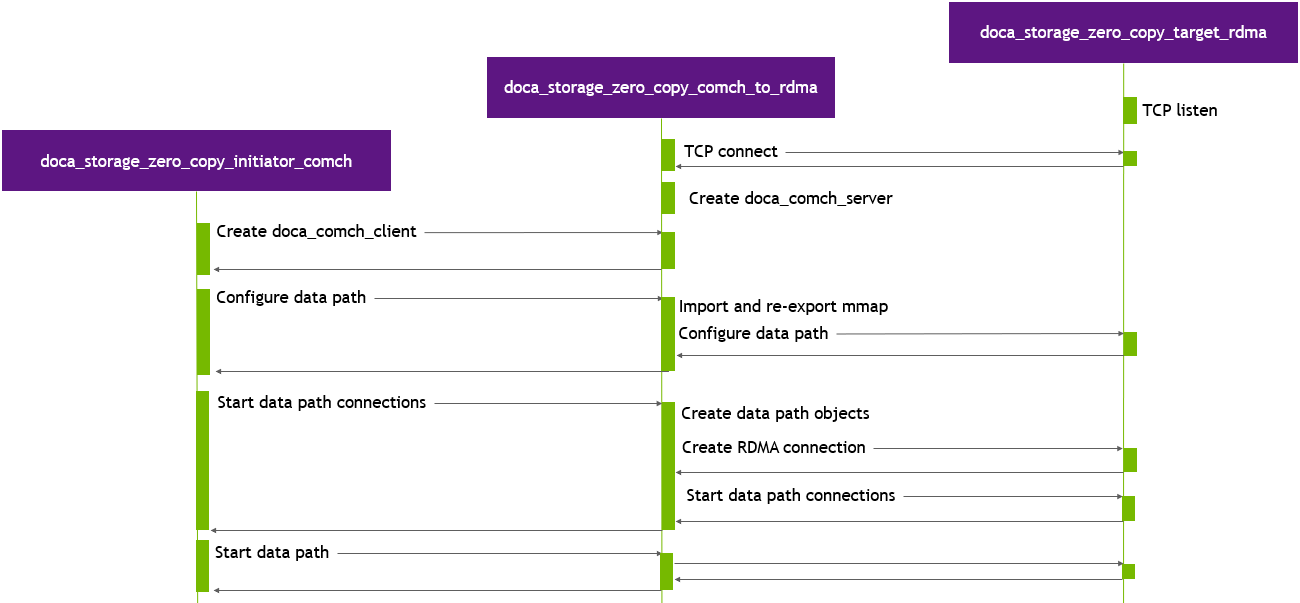 doca_storage_zero_copy_target_rdma

doca_storage_zero_copy_comch_to_rdma

doca_storage_zero_copy_initiator_comch

TCP listen

TCP connect

Create doca_comch_server

Create doca_comch_client

Configure data path

Import and re-export mmap

Configure data path

Start data path connections

Create data path objects

Create RDMA connection

Start data path connections

Start data path